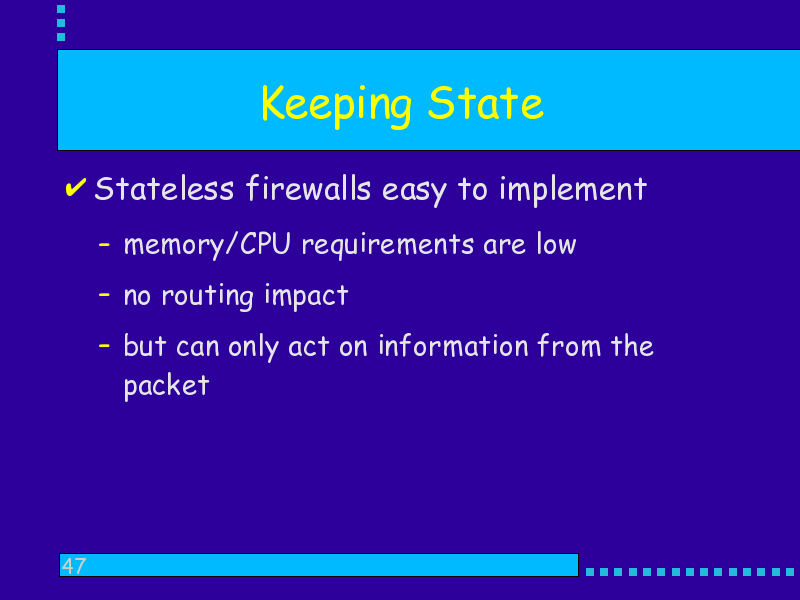 Keeping State

✔ Stateless firewalls easy to implement

– memory/CPU requirements are low

– no routing impact

– but can only act on information from the packet

47